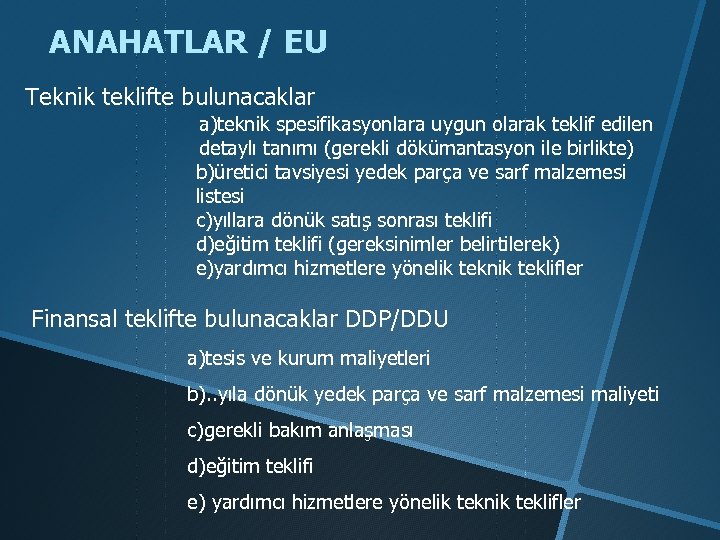 ANAHATLAR / EU

Teknik teklifte bulunacaklar

a)teknik spesifikasyonlara uygun olarak teklif edilen detaylı tanımı (gerekli dökümantasyon ile birlikte)
b)üretici tavsiyesi yedek parça ve sarf malzemesi listesi
c)yıllara dönük satış sonrası teklifi
d)eğitim teklifi (gereksinimler belirtilerek)
e)yardımcı hizmetlere yönelik teknik teklifler

Finansal teklifte bulunacaklar DDP/DDU

a)tesis ve kurum maliyetleri

b)..yıla dönük yedek parça ve sarf malzemesi maliyeti

c)gerekli bakım anlaşması

d)eğitim teklifi

e) yardımcı hizmetlere yönelik teknik teklifler